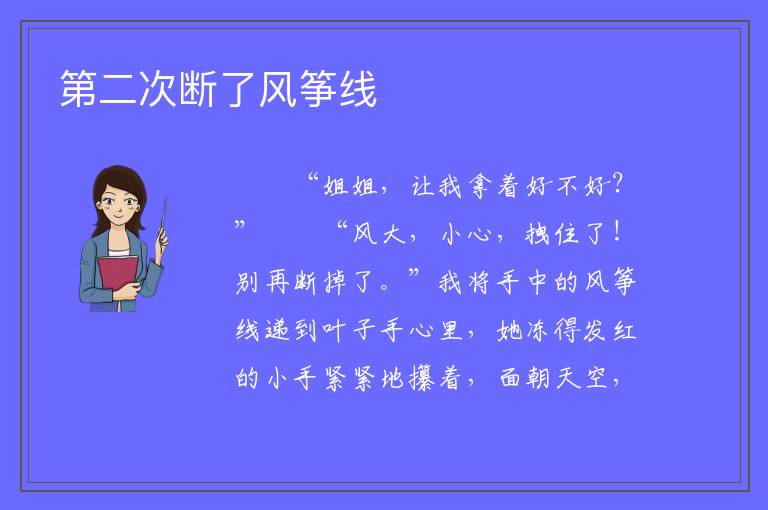 第二次断了风筝线

“姐姐，让我拿着好不好？” “风大，小心，拽住了！别再断掉了。”我将手中的风筝线递到叶子手心里，她冻得发红的小手紧紧地攥着，面朝天空，